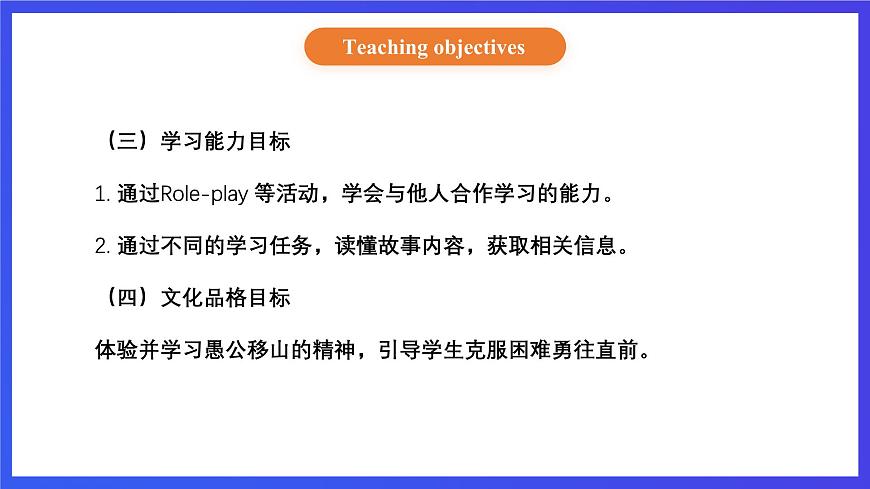 Teaching objectives

（三）学习能力目标

1. 通过Role-play 等活动，学会与他人合作学习的能力。

2. 通过不同的学习任务，读懂故事内容，获取相关信息。

（四）文化品格目标

体验并学习愚公移山的精神，引导学生克服困难勇往直前。